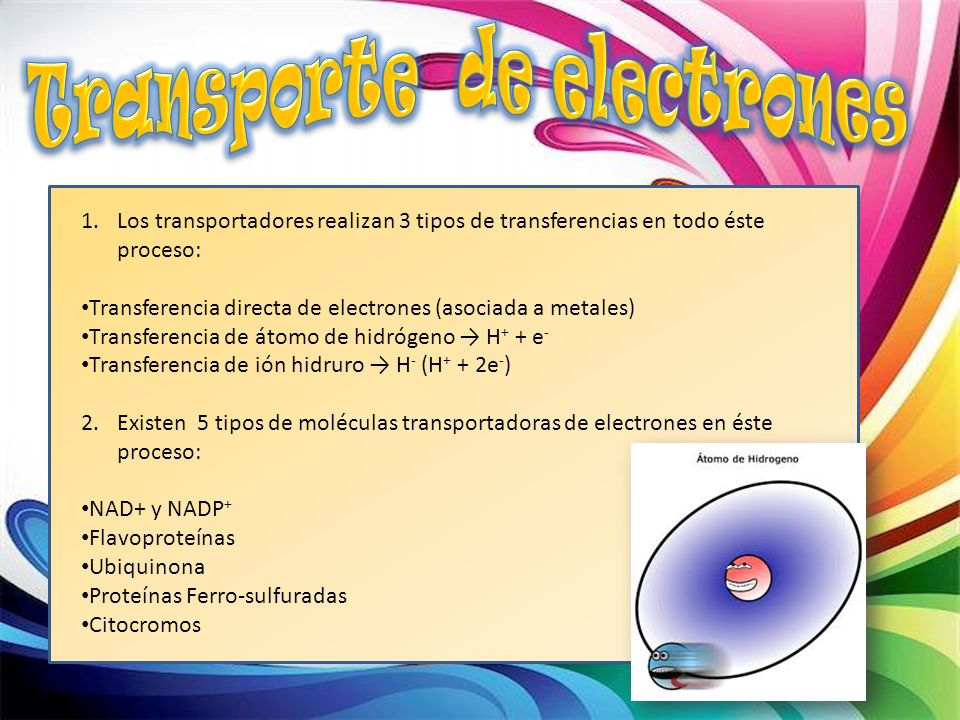 Transporte de electrones

1. Los transportadores realizan 3 tipos de transferencias en todo éste proceso:

•Transferencia directa de electrones (asociada a metales)
•Transferencia de átomo de hidrógeno → $H^+ + e^-$
•Transferencia de ión hidruro → $H^-$ ($H^+ + 2e^-$)

2. Existen 5 tipos de moléculas transportadoras de electrones en éste proceso:

•NAD+ y $NADP^+$
•Flavoproteínas
•Ubiquinona
•Proteínas Ferro-sulfuradas
•Citocromos

Átomo de Hidrogeno